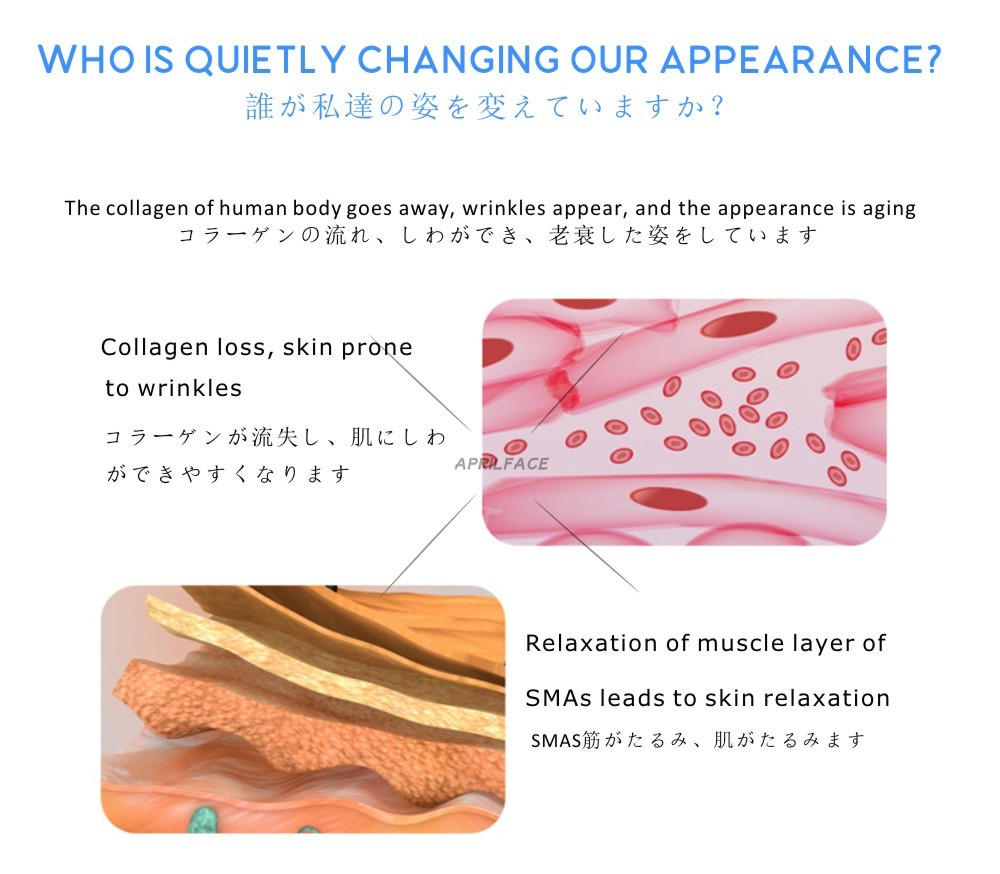 WHO IS QUIETLY CHANGING OUR APPEARANCE?
誰が私達の姿を変えていますか?

The collagen of human body goes away, wrinkles appear, and the appearance is aging
コラーゲンの流れ、しわができ、老衰した姿をしています

Collagen loss, skin prone to wrinkles
コラーゲンが流失し、肌にしわができやすくなります

APRILFACE

Relaxation of muscle layer of SMAs leads to skin relaxation
SMAS筋がたるみ、肌がたるみます